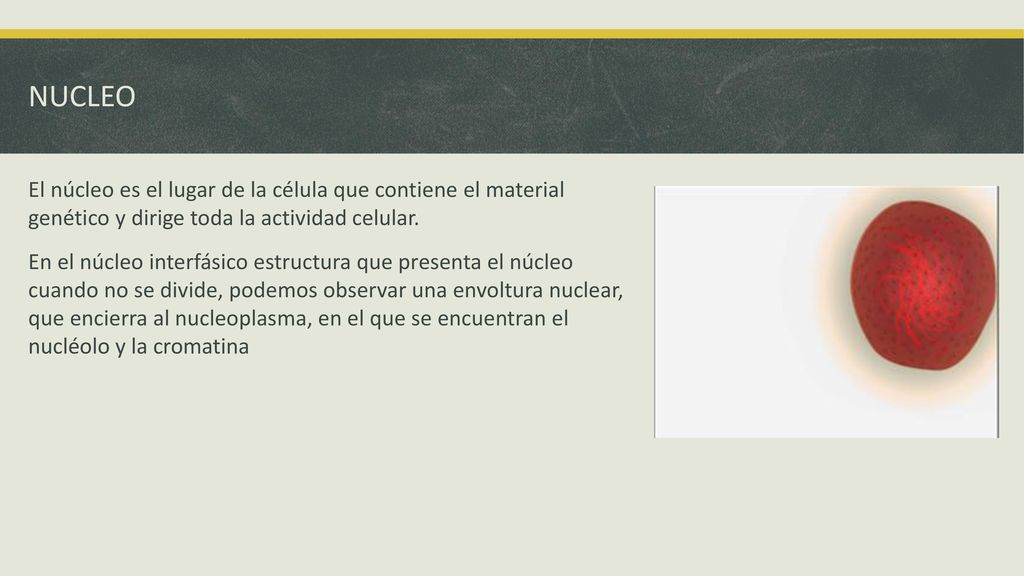 NUCLEO

El núcleo es el lugar de la célula que contiene el material genético y dirige toda la actividad celular.

En el núcleo interfásico estructura que presenta el núcleo cuando no se divide, podemos observar una envoltura nuclear, que encierra al nucleoplasma, en el que se encuentran el nucléolo y la cromatina